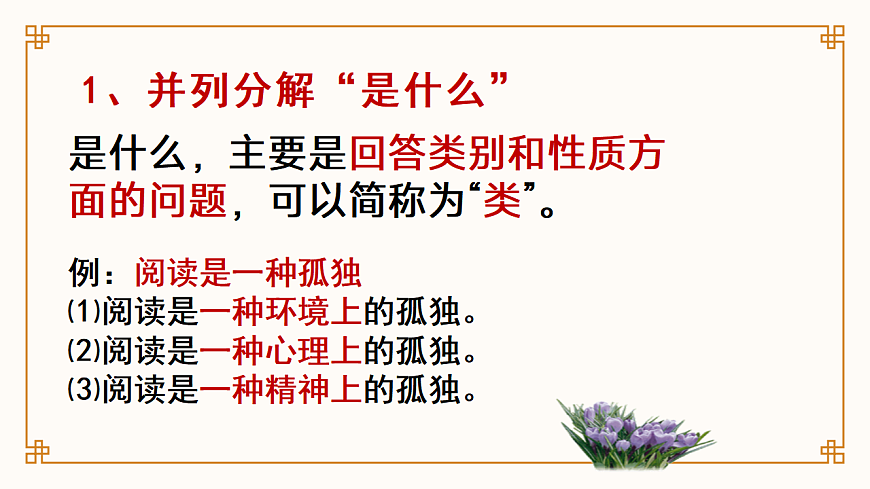 1、并列分解“是什么”

是什么，主要是回答类别和性质方面的问题，可以简称为“类”。

例：阅读是一种孤独
(1)阅读是一种环境上的孤独。
(2)阅读是一种心理上的孤独。
(3)阅读是一种精神上的孤独。